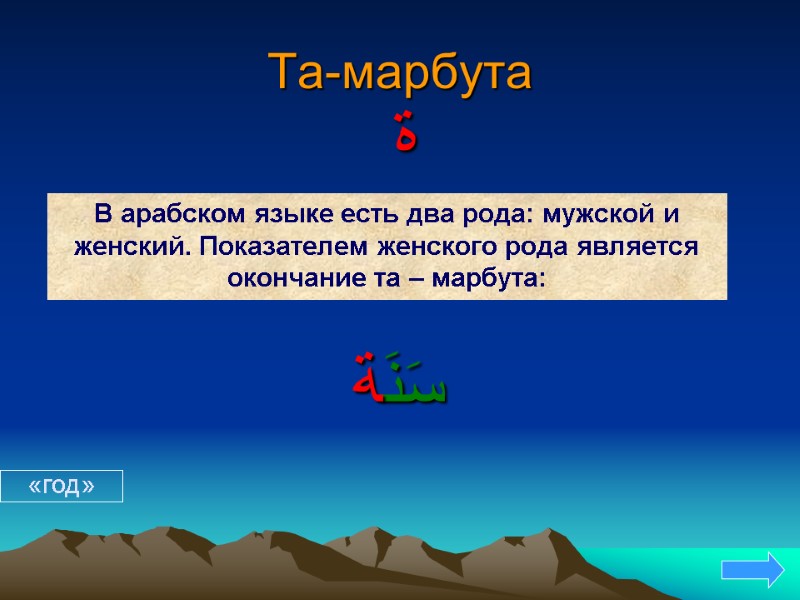 Та-марбута
ة

В арабском языке есть два рода: мужской и женский. Показателем женского рода является окончание та – марбута:

سَنَة

«год»